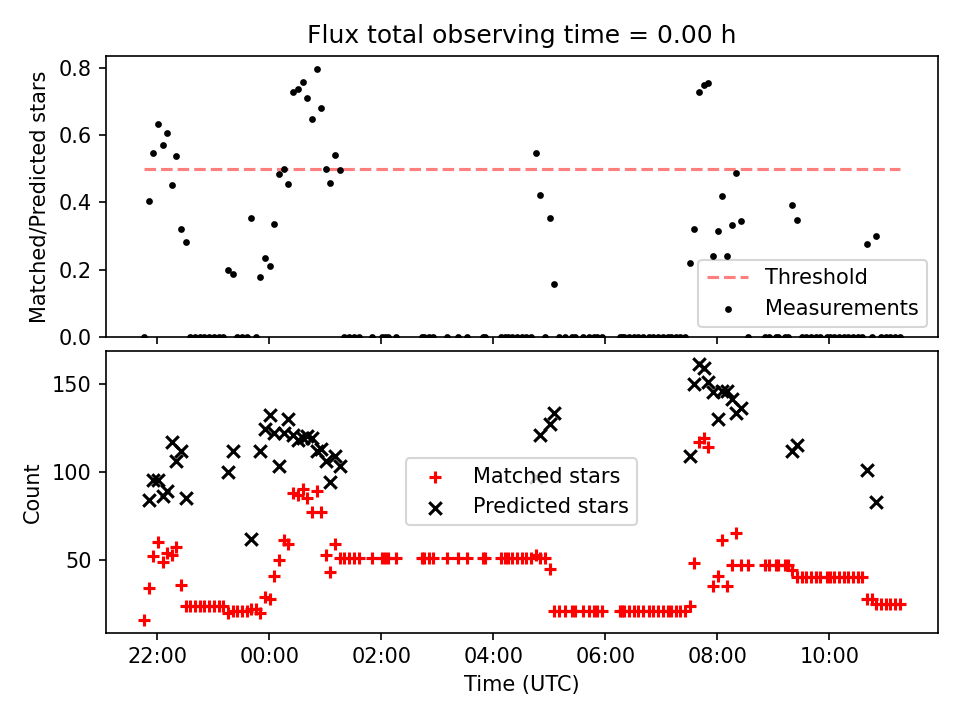 Flux total observing time = 0.00 h

Matched/Predicted stars

0.8
0.6
0.4
0.2
0.0

Threshold
Measurements

Count

150
100
50

Matched stars
Predicted stars

22:00
00:00
02:00
04:00
06:00
08:00
10:00

Time (UTC)